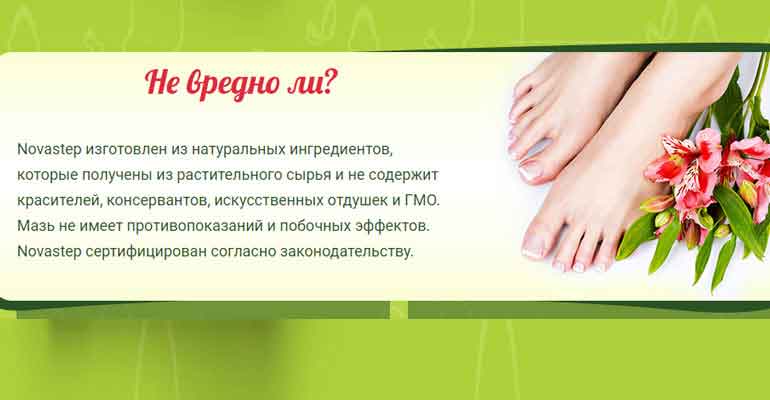 Не вредно ли?

Novastep изготовлен из натуральных ингредиентов, которые получены из растительного сырья и не содержит красителей, консервантов, искусственных отдушек и ГМО. Мазь не имеет противопоказаний и побочных эффектов. Novastep сертифицирован согласно законодательству.